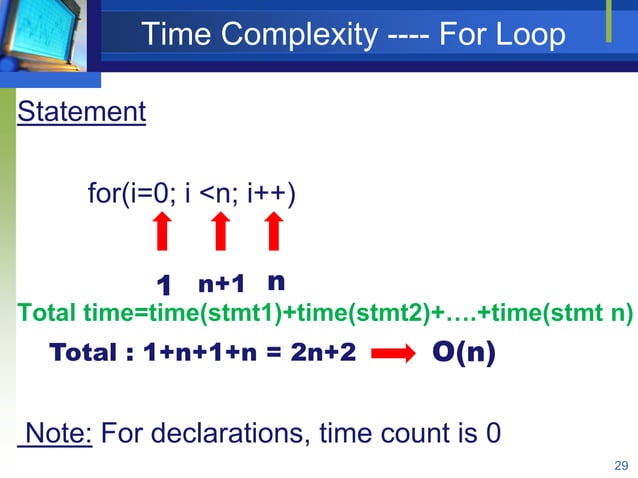 Time Complexity ---- For Loop

Statement

for(i=0; i <n; i++)

1 n+1 n

Total time=time(stmt1)+time(stmt2)+….+time(stmt n)

Total : 1+n+1+n = 2n+2 O(n)

Note: For declarations, time count is 0

29